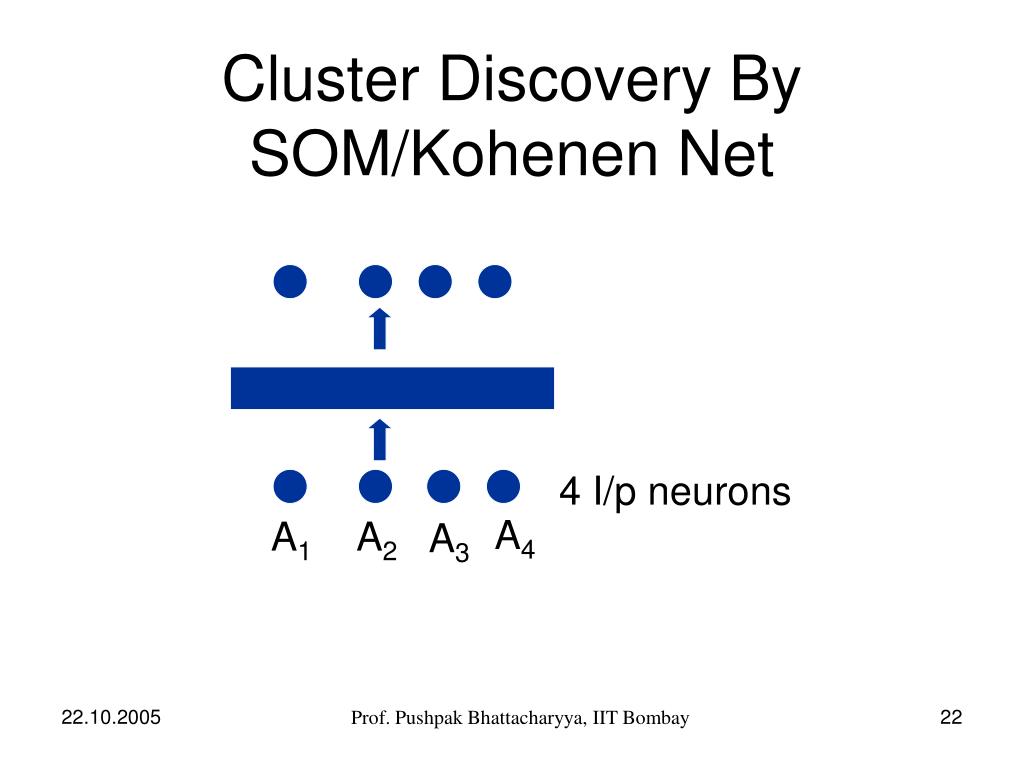 Cluster Discovery By SOM/Kohenen Net

4 I/p neurons

$A_1$ $A_2$ $A_3$ $A_4$

22.10.2005

Prof. Pushpak Bhattacharyya, IIT Bombay

22